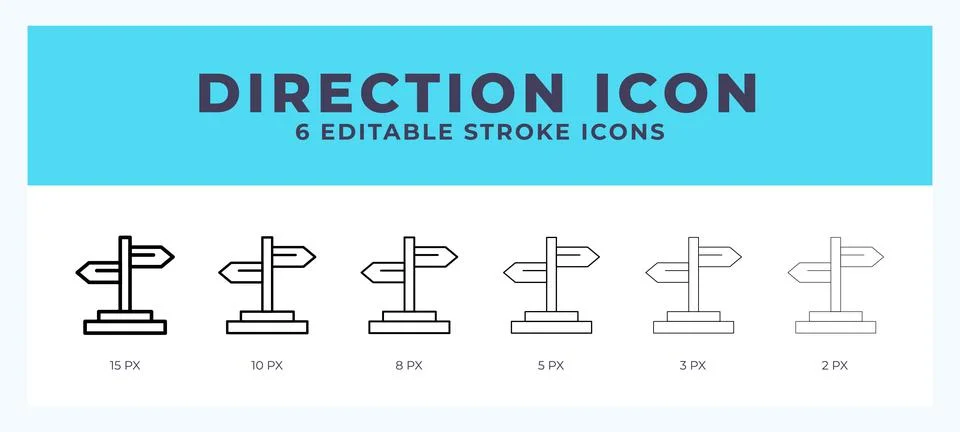 DIRECTION ICON
6 EDITABLE STROKE ICONS

15 PX

10 PX

8 PX

5 PX

3 PX

2 PX